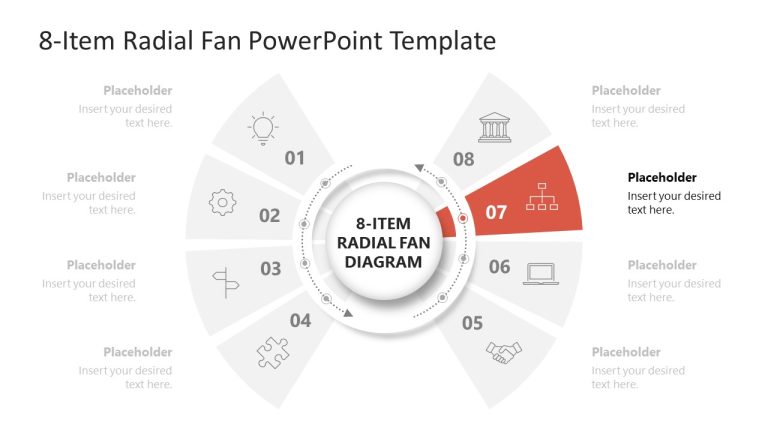 8-Item Radial Fan PowerPoint Template

Placeholder
Insert your desired text here.

Placeholder
Insert your desired text here.

Placeholder
Insert your desired text here.

Placeholder
Insert your desired text here.

01

02

03

04

8-ITEM RADIAL FAN DIAGRAM

08

07

06

05

Placeholder
Insert your desired text here.

Placeholder
Insert your desired text here.

Placeholder
Insert your desired text here.

Placeholder
Insert your desired text here.